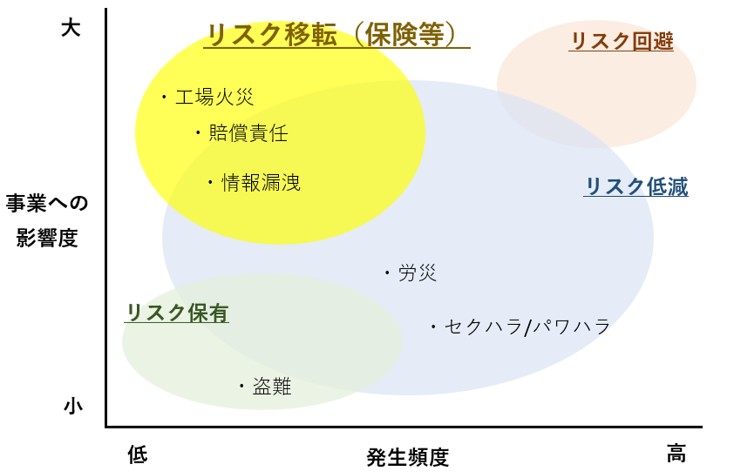 大

リスク移転（保険等）

リスク回避

・工場火災

・賠償責任

・情報漏洩

リスク低減

事業への影響度

・労災

リスク保有

・セクハラ/パワハラ

・盗難

小

低

発生頻度

高